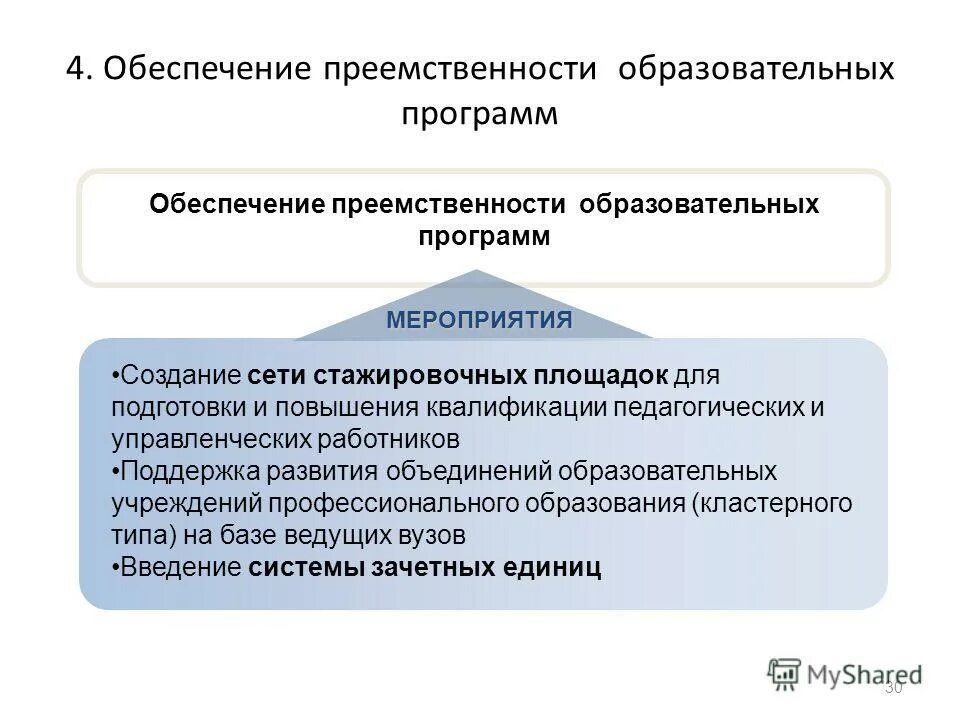 4. Обеспечение преемственности образовательных программ

Обеспечение преемственности образовательных программ

МЕРОПРИЯТИЯ

•Создание сети стажировочных площадок для подготовки и повышения квалификации педагогических и управленческих работников
•Поддержка развития объединений образовательных учреждений профессионального образования (кластерного типа) на базе ведущих вузов
•Введение системы зачетных единиц

MyShared

30